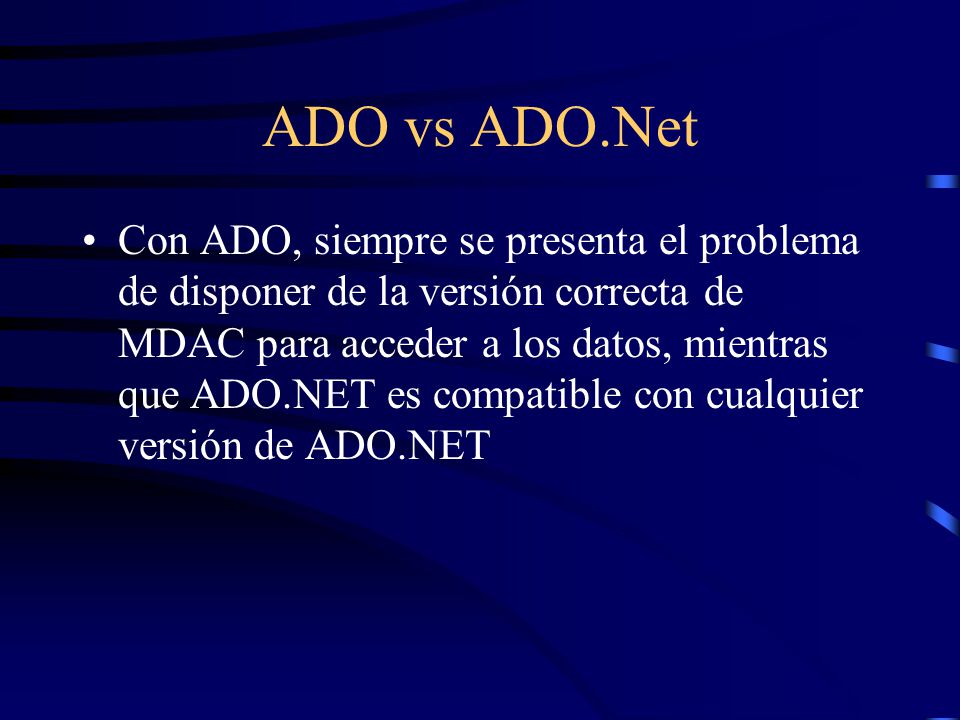 ADO vs ADO.Net

• Con ADO, siempre se presenta el problema de disponer de la versión correcta de MDAC para acceder a los datos, mientras que ADO.NET es compatible con cualquier versión de ADO.NET